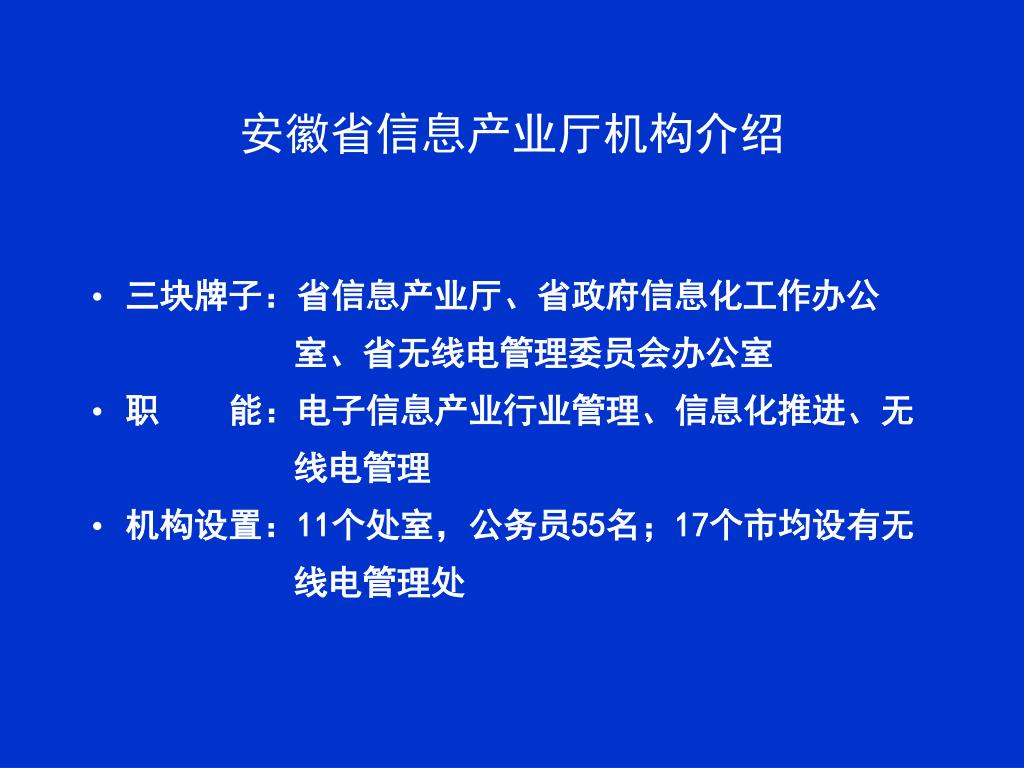 安徽省信息产业厅机构介绍

• 三块牌子：省信息产业厅、省政府信息化工作办公室、省无线电管理委员会办公室
• 职　　能：电子信息产业行业管理、信息化推进、无线电管理
• 机构设置：11个处室，公务员55名；17个市均设有无线电管理处